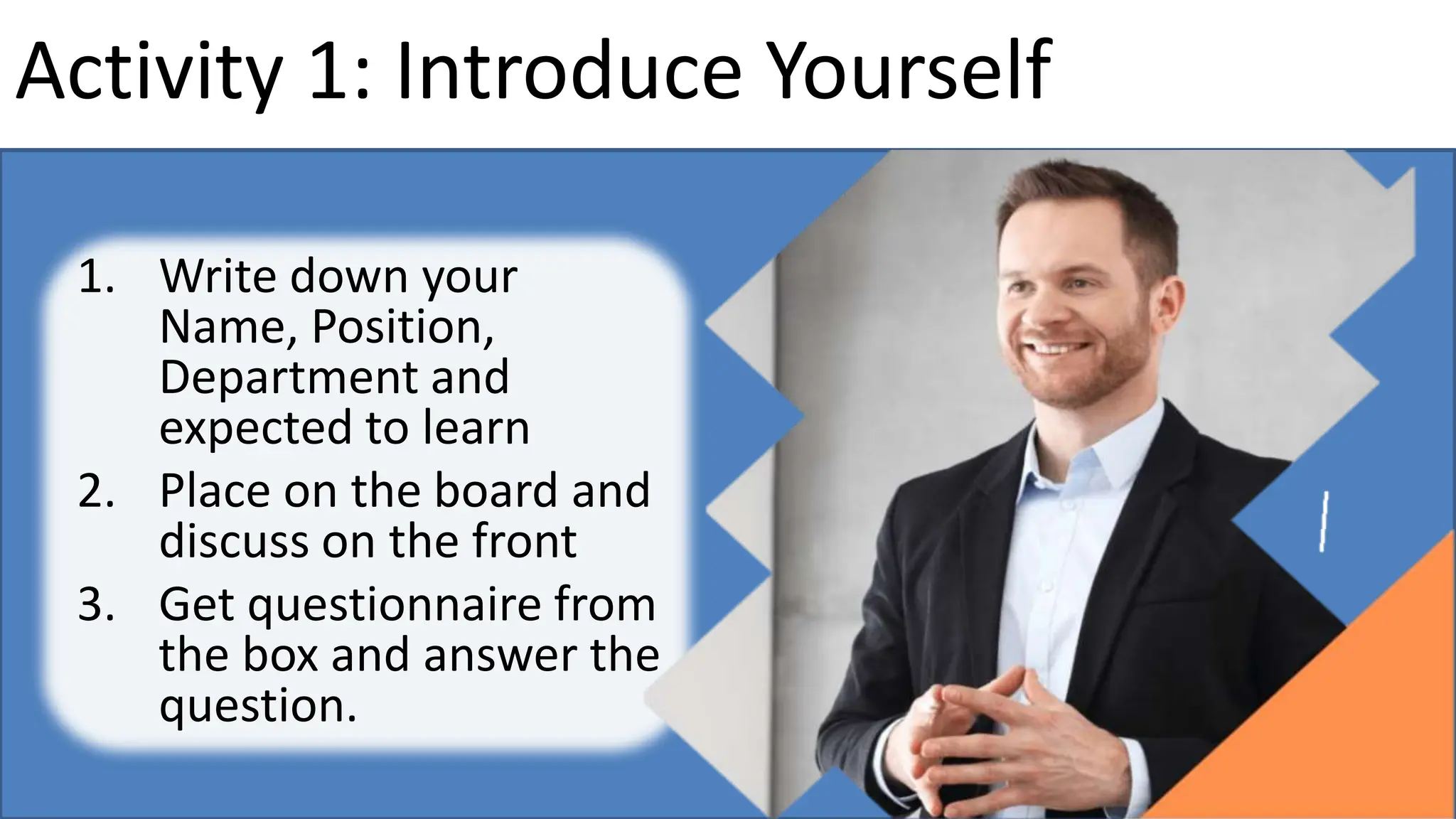 Activity 1: Introduce Yourself

1. Write down your Name, Position, Department and expected to learn
2. Place on the board and discuss on the front
3. Get questionnaire from the box and answer the question.